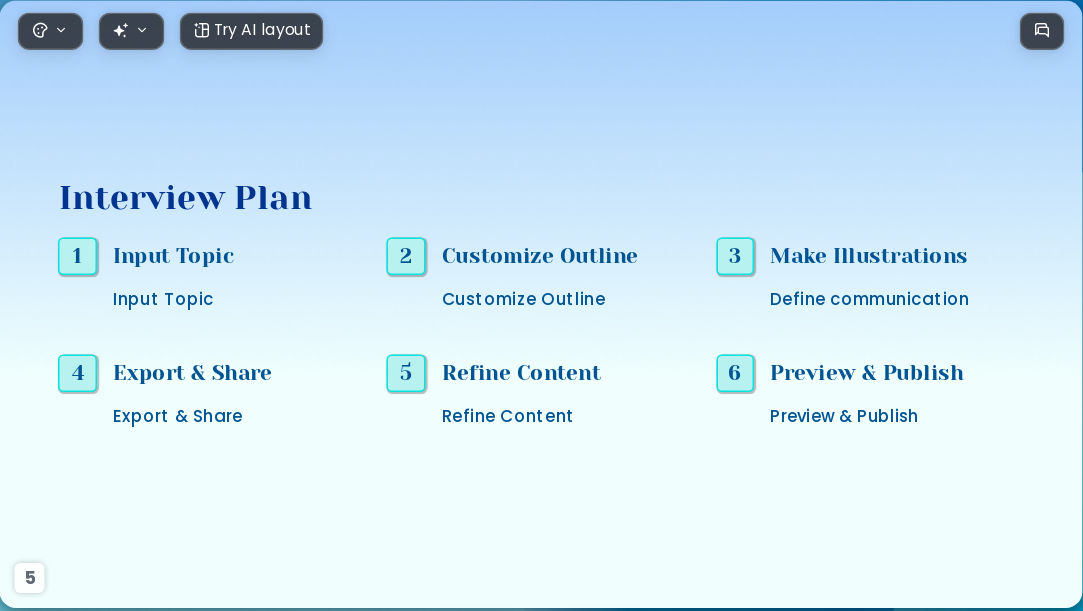 Try AI layout

Interview Plan

1 Input Topic

Input Topic

2 Customize Outline

Customize Outline

3 Make Illustrations

Define communication

4 Export & Share

Export & Share

5 Refine Content

Refine Content

6 Preview & Publish

Preview & Publish

5